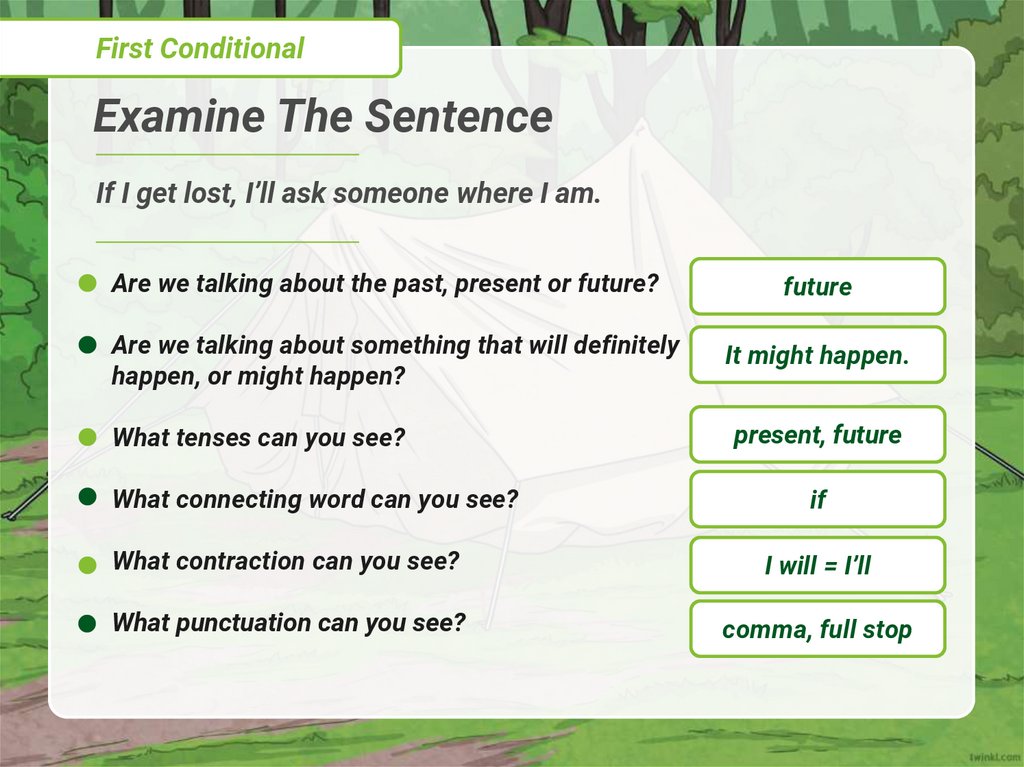 First Conditional

Examine The Sentence

If I get lost, I'll ask someone where I am.

Are we talking about the past, present or future?

future

Are we talking about something that will definitely happen, or might happen?

It might happen.

What tenses can you see?

present, future

What connecting word can you see?

if

What contraction can you see?

I will = I'll

What punctuation can you see?

comma, full stop

twinkl.com